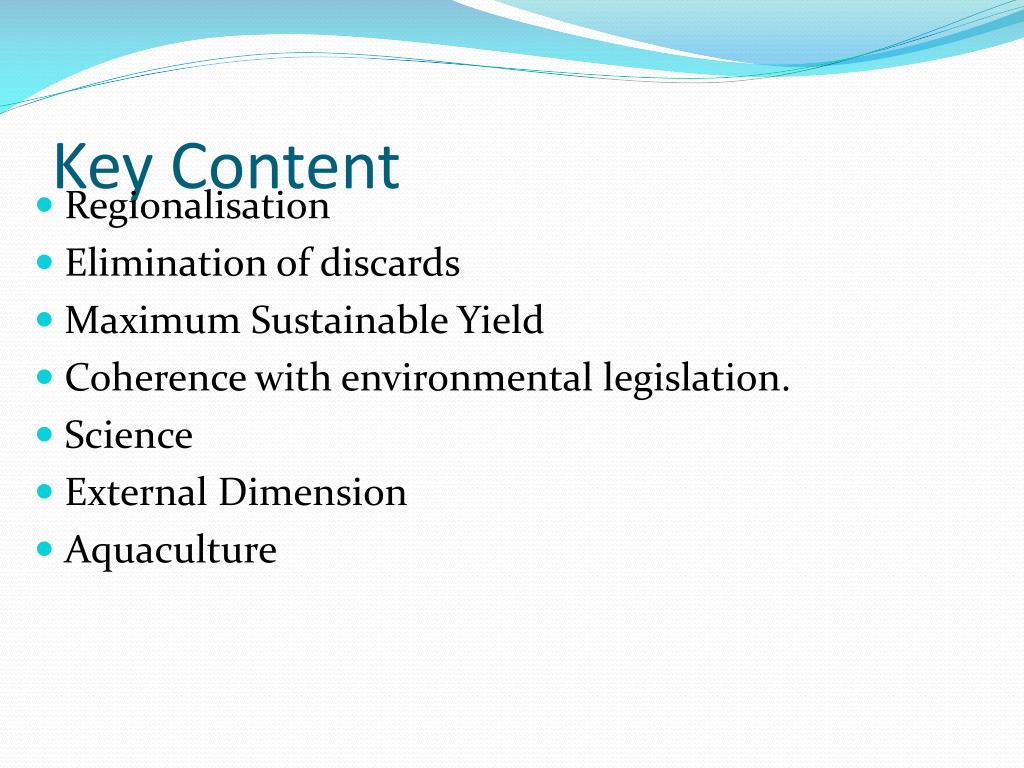 Key Content

- Regionalisation
- Elimination of discards
- Maximum Sustainable Yield
- Coherence with environmental legislation.
- Science
- External Dimension
- Aquaculture